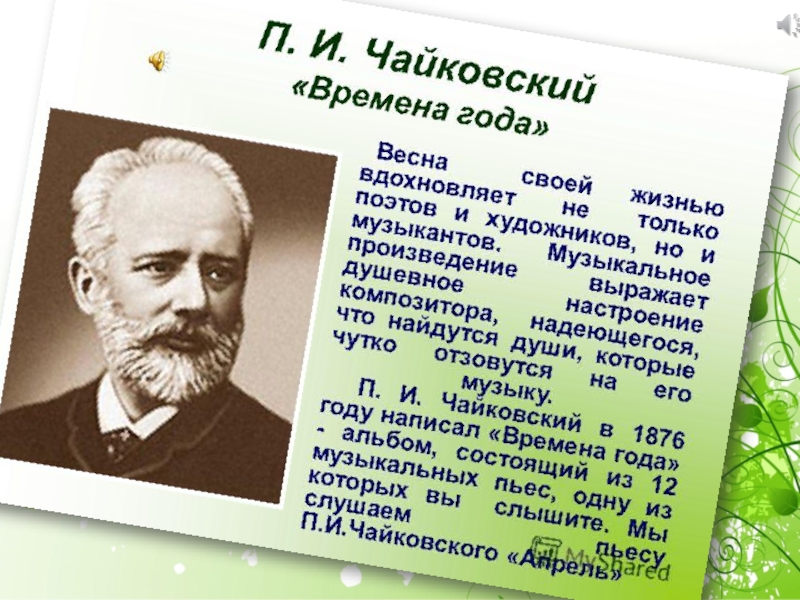 П. И. Чайковский
«Времена года»

Весна своей жизнью вдохновляет не только поэтов и художников, но и музыкантов. Музыкальное произведение выражает душевное настроение композитора, надеющегося, что найдутся души, которые чутко отзовутся на его музыку.

П. И. Чайковский в 1876 году написал «Времена года» - альбом, состоящий из 12 музыкальных пьес, одну из которых вы слышите. Мы слушаем пьесу П.И.Чайковского «Апрель»

MyShared